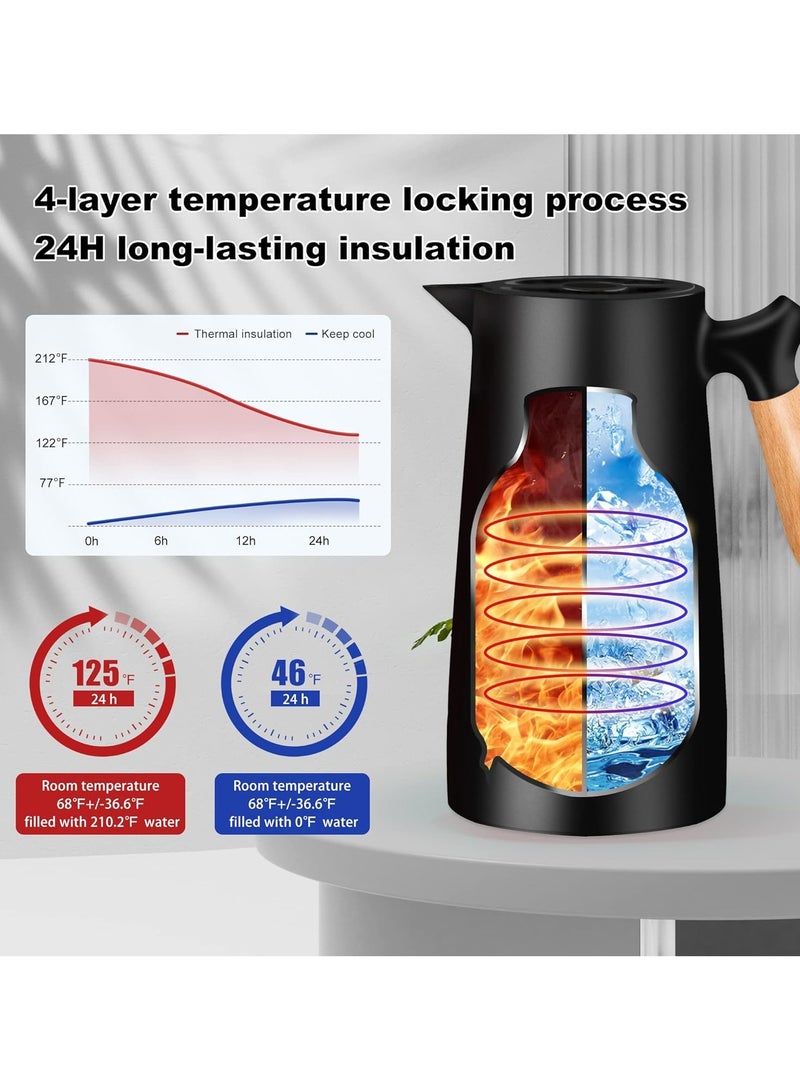 4-layer temperature locking process
24H long-lasting insulation

Thermal insulation
Keep cool

212°F
167°F
122°F
77°F

0h
6h
12h
24h

125°F
24 h

46°F
24 h

Room temperature
68°F+/-36.6°F
filled with 210.2°F water

Room temperature
68°F+/-36.6°F
filled with 0°F water